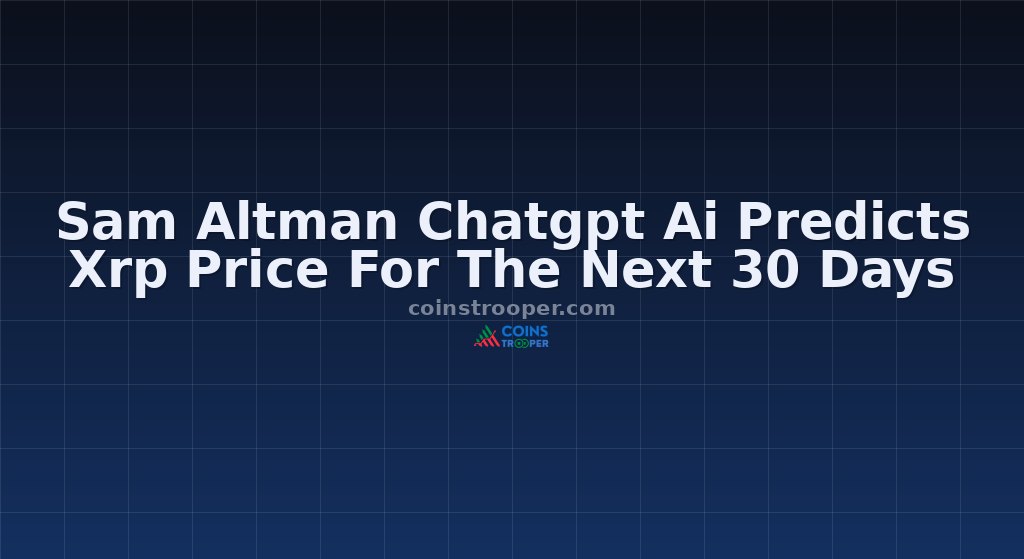 Sam Altman Chatgpt Ai Predicts Xrp Price For The Next 30 Days

coinstrooper.com

COINS TROOPER